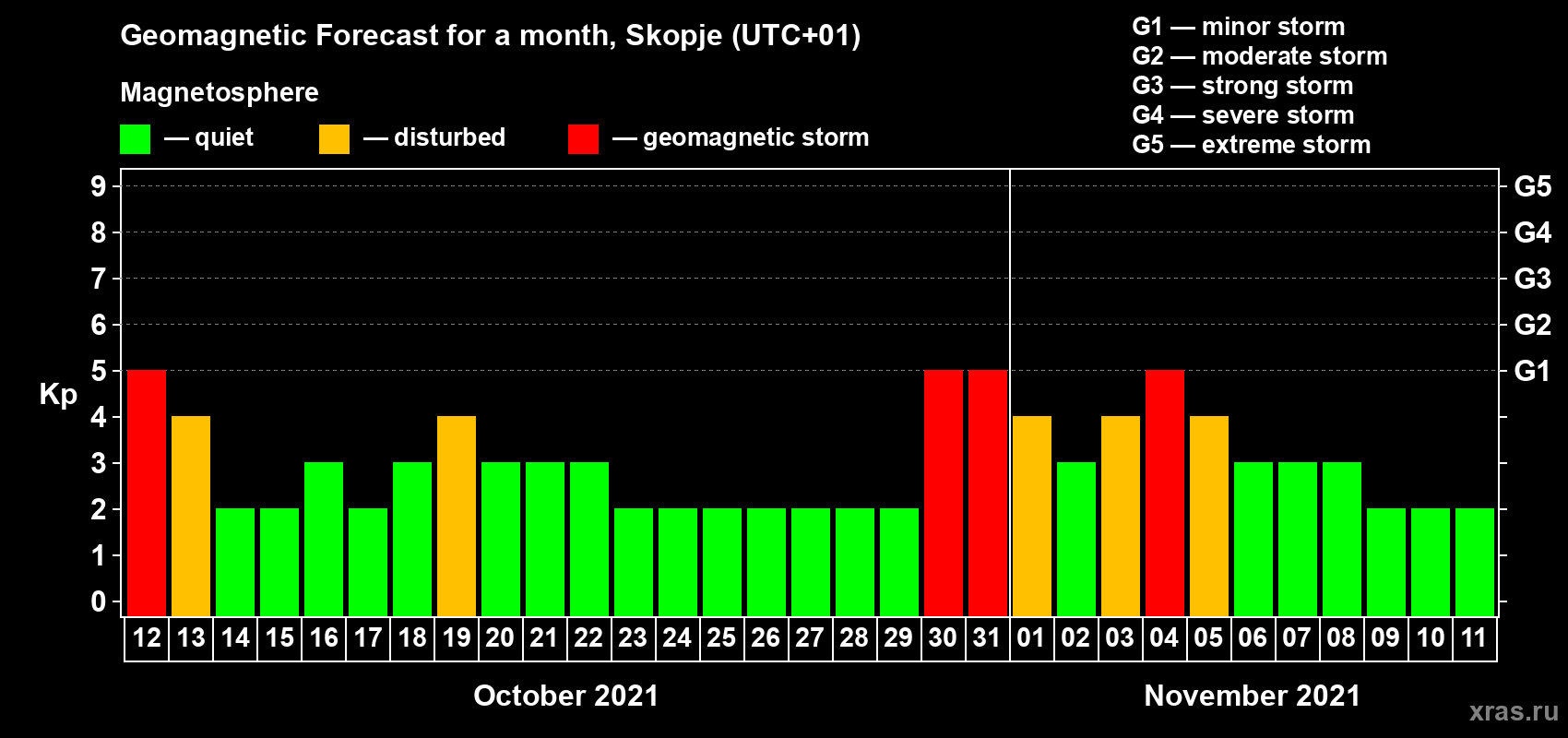 Geomagnetic Forecast for a month, Skopje (UTC+01)

Magnetosphere

— quiet — disturbed — geomagnetic storm

G1 — minor storm
G2 — moderate storm
G3 — strong storm
G4 — severe storm
G5 — extreme storm

Kp

9
8
7
6
5
4
3
2
1
0

G5
G4
G3
G2
G1

12 13 14 15 16 17 18 19 20 21 22 23 24 25 26 27 28 29 30 31 01 02 03 04 05 06 07 08 09 10 11

October 2021

November 2021

xras.ru